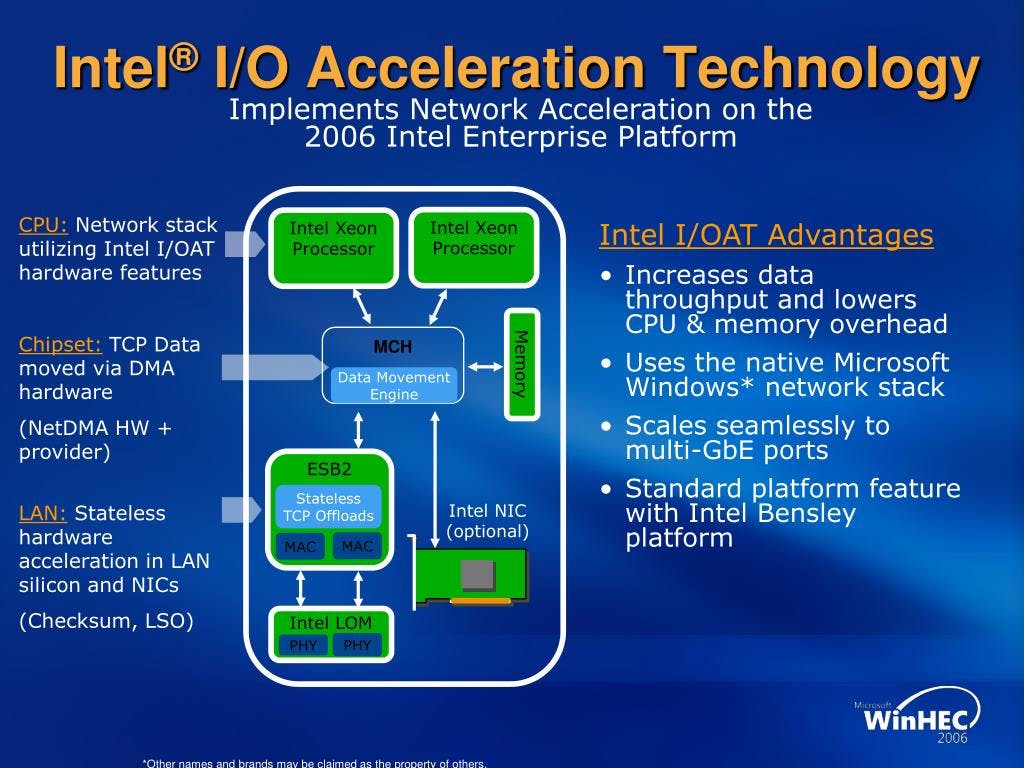 Intel® I/O Acceleration Technology
Implements Network Acceleration on the 2006 Intel Enterprise Platform

CPU: Network stack utilizing Intel I/OAT hardware features

Chipset: TCP Data moved via DMA hardware

(NetDMA HW + provider)

LAN: Stateless hardware acceleration in LAN silicon and NICs

(Checksum, LSO)

Intel Xeon Processor

Intel Xeon Processor

MCH

Data Movement Engine

Memory

ESB2

Stateless TCP Offloads

MAC

MAC

Intel NIC (optional)

Intel LOM

PHY

PHY

Intel I/OAT Advantages
• Increases data throughput and lowers CPU & memory overhead
• Uses the native Microsoft Windows* network stack
• Scales seamlessly to multi-GbE ports
• Standard platform feature with Intel Bensley platform

Microsoft WinHEC 2006

*Other names and brands may be claimed as the property of others.